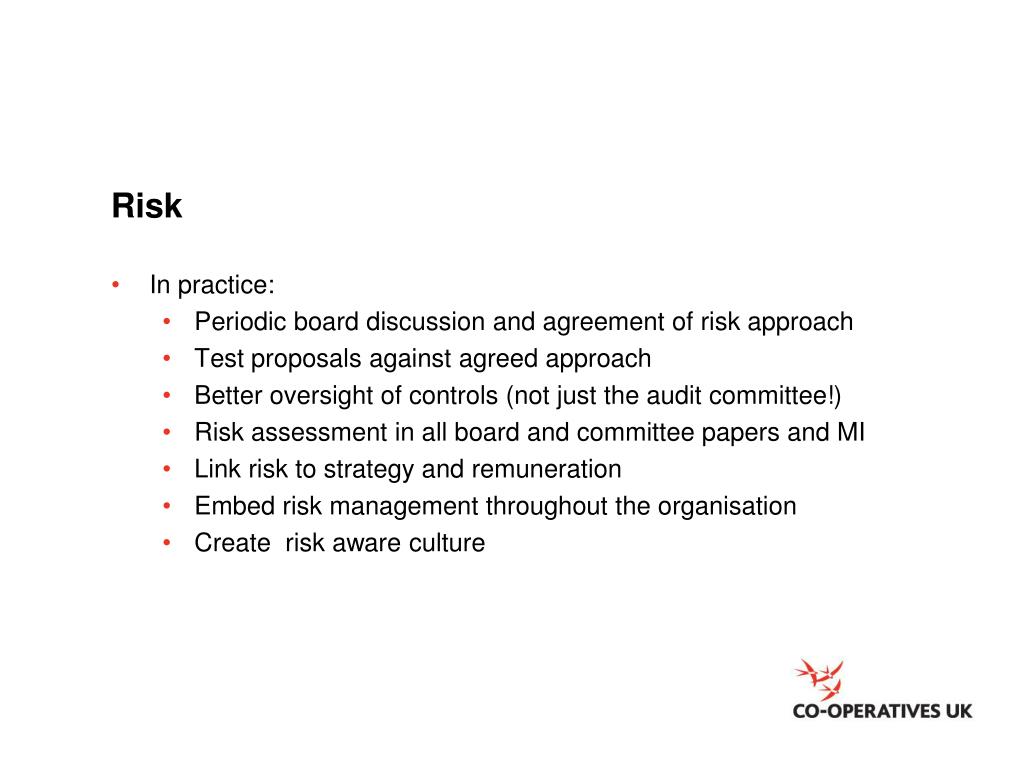 Risk

• In practice:
  • Periodic board discussion and agreement of risk approach
  • Test proposals against agreed approach
  • Better oversight of controls (not just the audit committee!)
  • Risk assessment in all board and committee papers and MI
  • Link risk to strategy and remuneration
  • Embed risk management throughout the organisation
  • Create  risk aware culture

CO-OPERATIVES UK